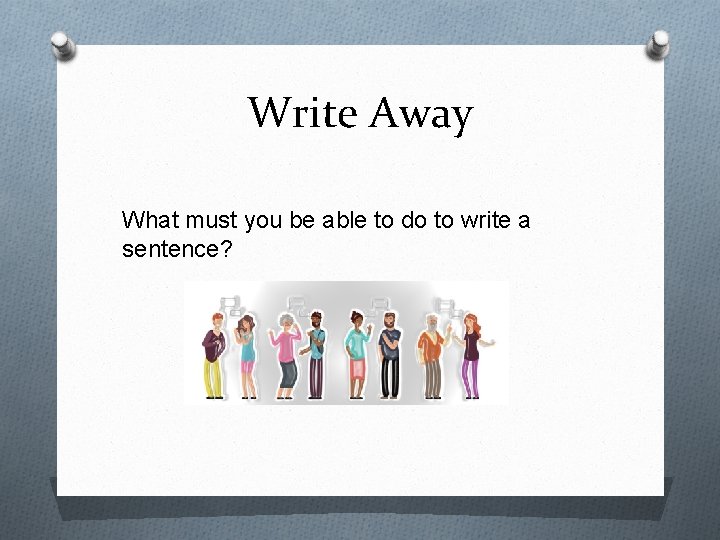 Write Away

What must you be able to do to write a sentence?